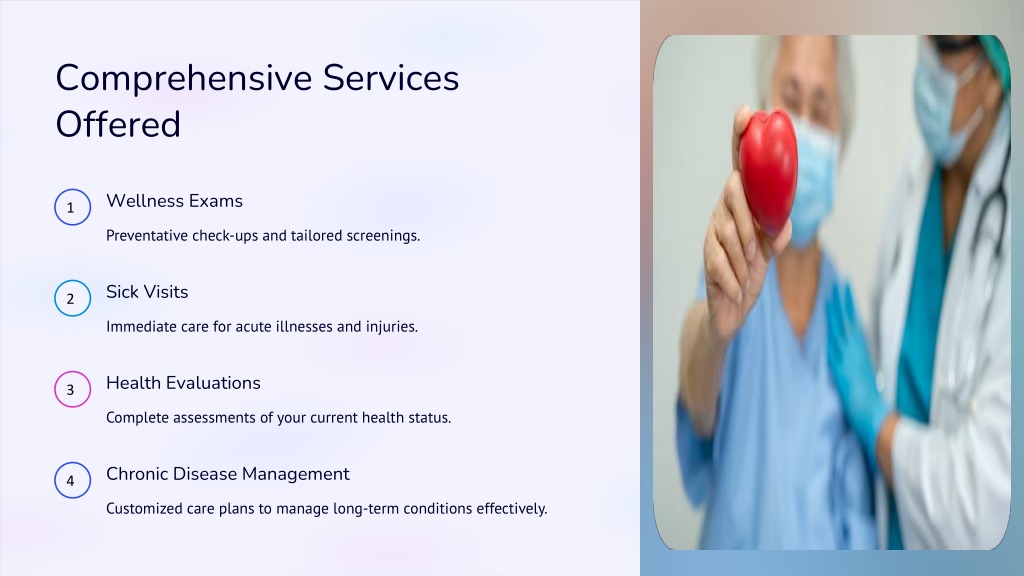 Comprehensive Services Offered

1
Wellness Exams
Preventative check-ups and tailored screenings.

2
Sick Visits
Immediate care for acute illnesses and injuries.

3
Health Evaluations
Complete assessments of your current health status.

4
Chronic Disease Management
Customized care plans to manage long-term conditions effectively.